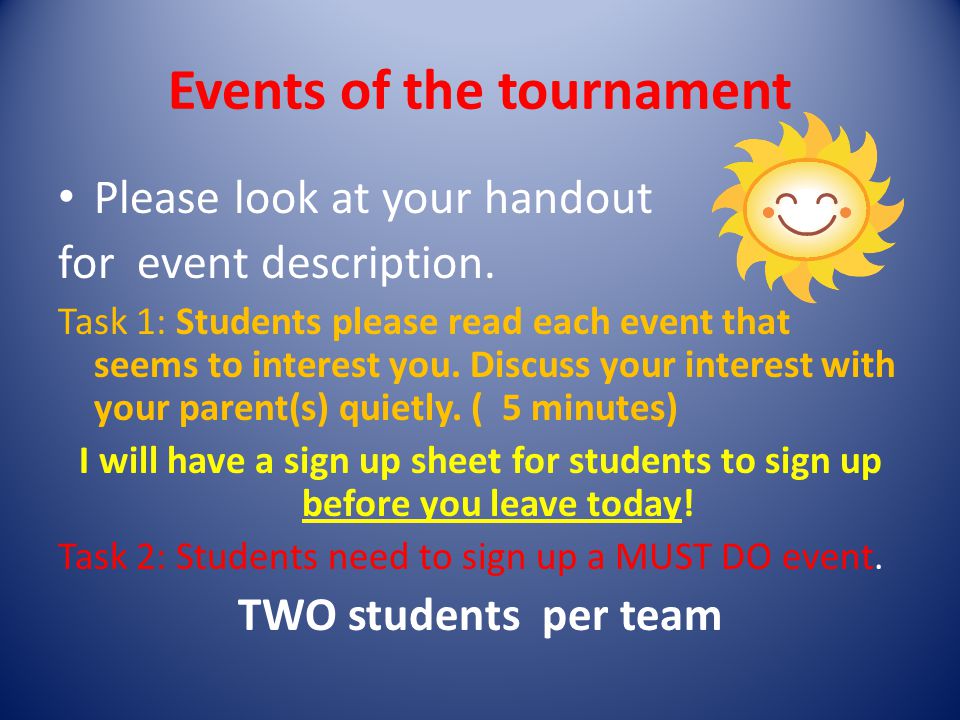 Events of the tournament

• Please look at your handout for event description.

Task 1: Students please read each event that seems to interest you. Discuss your interest with your parent(s) quietly. ( 5 minutes)

I will have a sign up sheet for students to sign up before you leave today!

Task 2: Students need to sign up a MUST DO event.

TWO students per team